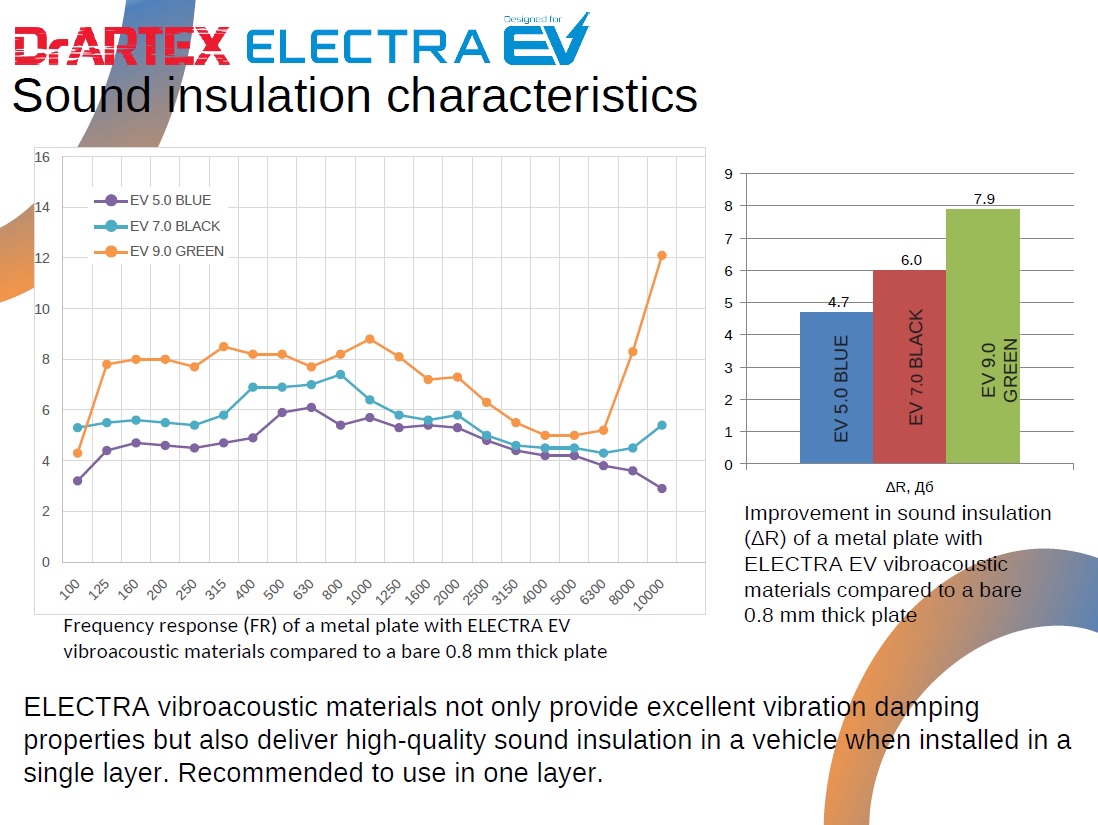 DrARTEX ELECTRA Designed for EV

Sound insulation characteristics

16
14
12
10
8
6
4
2
0

EV 5.0 BLUE
EV 7.0 BLACK
EV 9.0 GREEN

100 125 160 200 250 315 400 500 630 800 1000 1250 1600 2000 2500 3150 4000 5000 6300 8000 10000

Frequency response (FR) of a metal plate with ELECTRA EV vibroacoustic materials compared to a bare 0.8 mm thick plate

9
8
7
6
5
4
3
2
1
0

4.7
6.0
7.9

EV 5.0 BLUE
EV 7.0 BLACK
EV 9.0 GREEN

ΔR, Дб

Improvement in sound insulation (ΔR) of a metal plate with ELECTRA EV vibroacoustic materials compared to a bare 0.8 mm thick plate

ELECTRA vibroacoustic materials not only provide excellent vibration damping properties but also deliver high-quality sound insulation in a vehicle when installed in a single layer. Recommended to use in one layer.